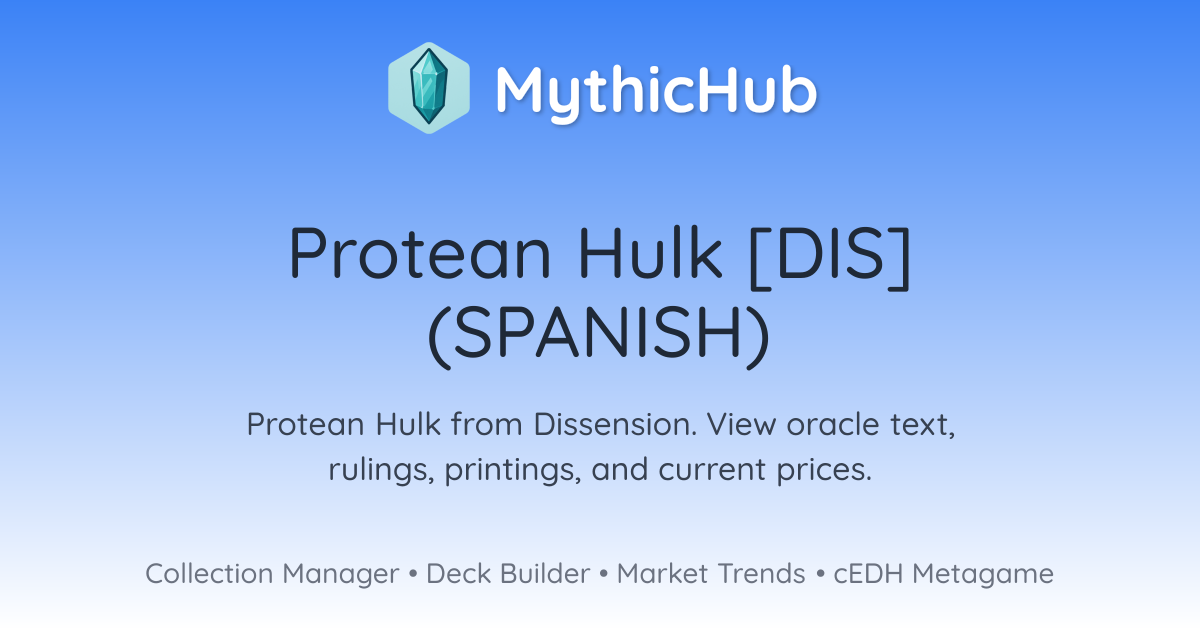 MythicHub

Protean Hulk [DIS] (SPANISH)

Protean Hulk from Dissension. View oracle text, rulings, printings, and current prices.

Collection Manager • Deck Builder • Market Trends • cEDH Metagame